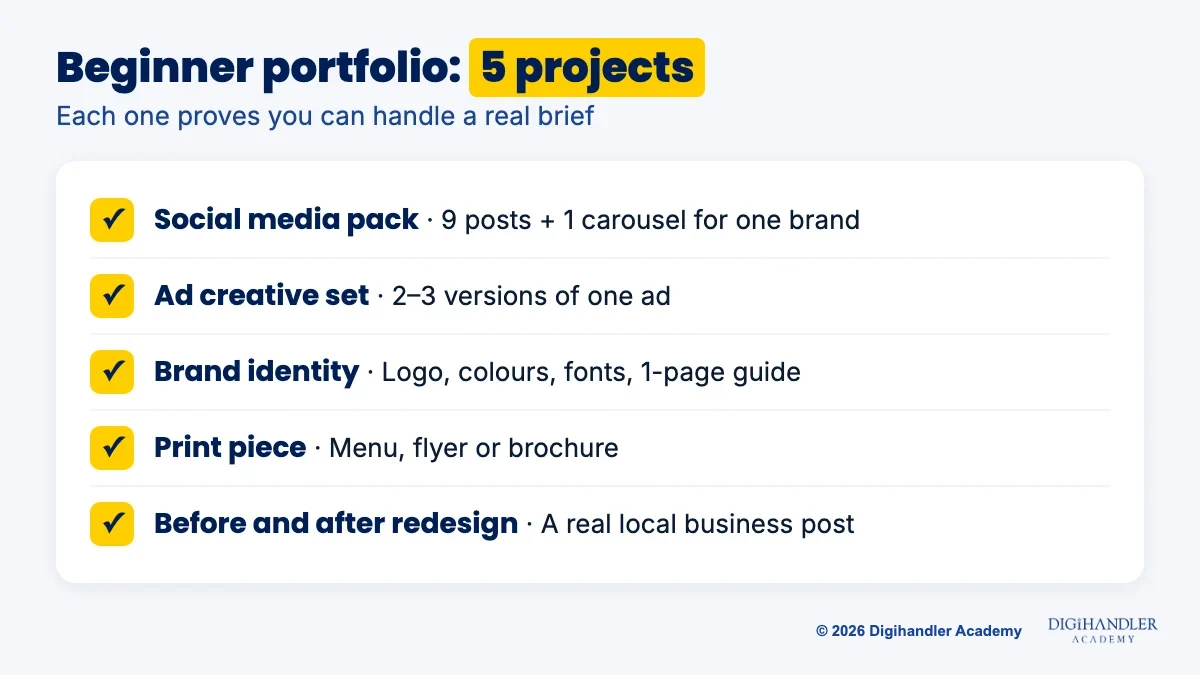 Beginner portfolio: 5 projects

Each one proves you can handle a real brief

✓ Social media pack · 9 posts + 1 carousel for one brand

✓ Ad creative set · 2–3 versions of one ad

✓ Brand identity · Logo, colours, fonts, 1-page guide

✓ Print piece · Menu, flyer or brochure

✓ Before and after redesign · A real local business post

© 2026 Digihandler Academy

DIGIHANDLER
ACADEMY